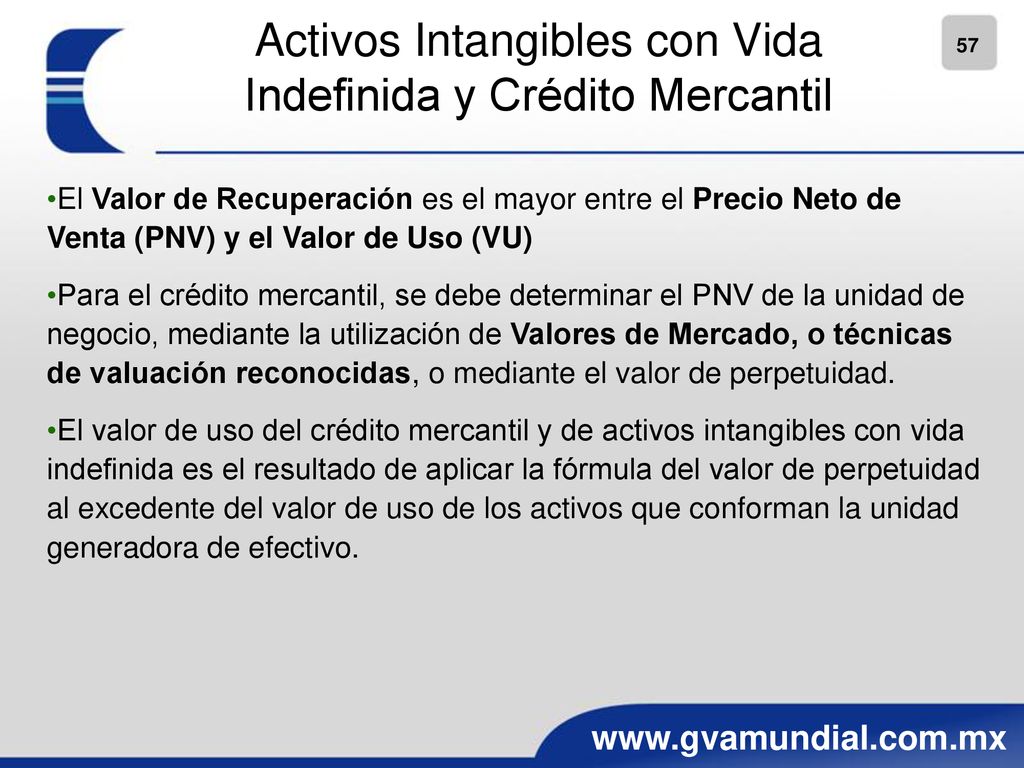 Activos Intangibles con Vida Indefinida y Crédito Mercantil

57

•El Valor de Recuperación es el mayor entre el Precio Neto de Venta (PNV) y el Valor de Uso (VU)

•Para el crédito mercantil, se debe determinar el PNV de la unidad de negocio, mediante la utilización de Valores de Mercado, o técnicas de valuación reconocidas, o mediante el valor de perpetuidad.

•El valor de uso del crédito mercantil y de activos intangibles con vida indefinida es el resultado de aplicar la fórmula del valor de perpetuidad al excedente del valor de uso de los activos que conforman la unidad generadora de efectivo.

www.gvamundial.com.mx